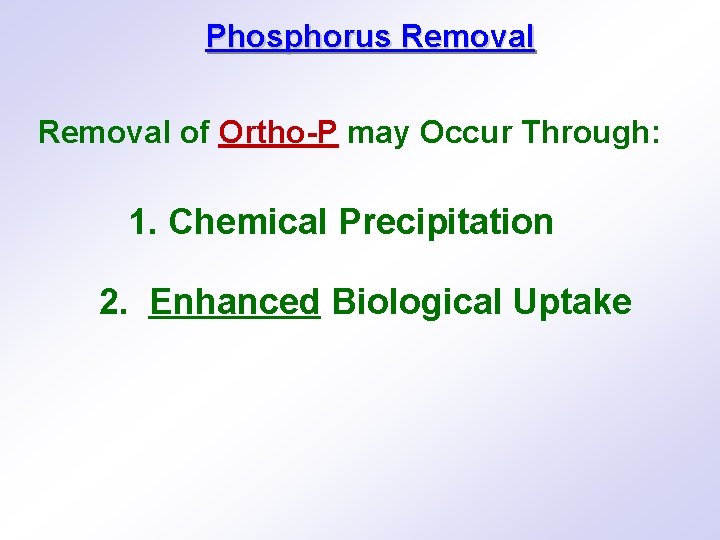 Phosphorus Removal

Removal of Ortho-P may Occur Through:

1. Chemical Precipitation

2. Enhanced Biological Uptake